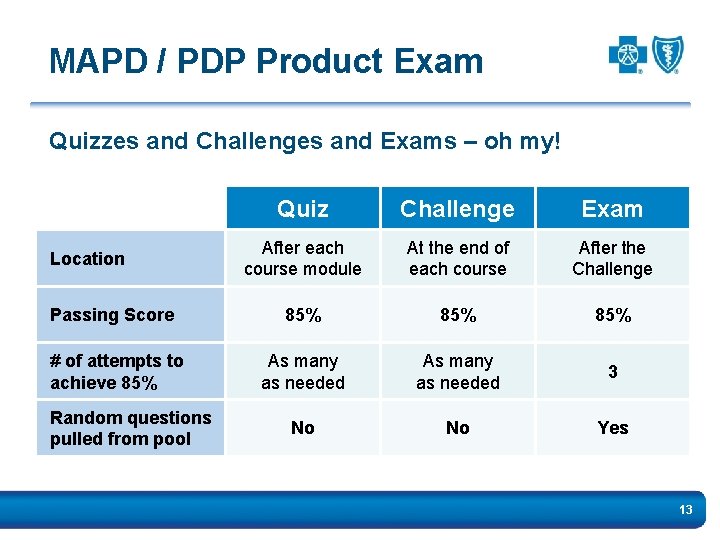 MAPD / PDP Product Exam

Quizzes and Challenges and Exams – oh my!

| | Quiz | Challenge | Exam |
|---|---|---|---|
| Location | After each course module | At the end of each course | After the Challenge |
| Passing Score | 85% | 85% | 85% |
| # of attempts to achieve 85% | As many as needed | As many as needed | 3 |
| Random questions pulled from pool | No | No | Yes |

13